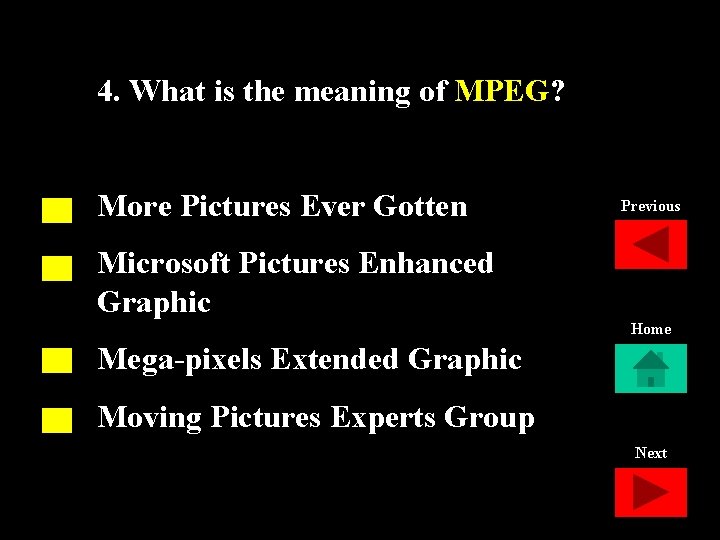 4. What is the meaning of MPEG?

More Pictures Ever Gotten

Microsoft Pictures Enhanced Graphic

Mega-pixels Extended Graphic

Moving Pictures Experts Group

Previous

Home

Next